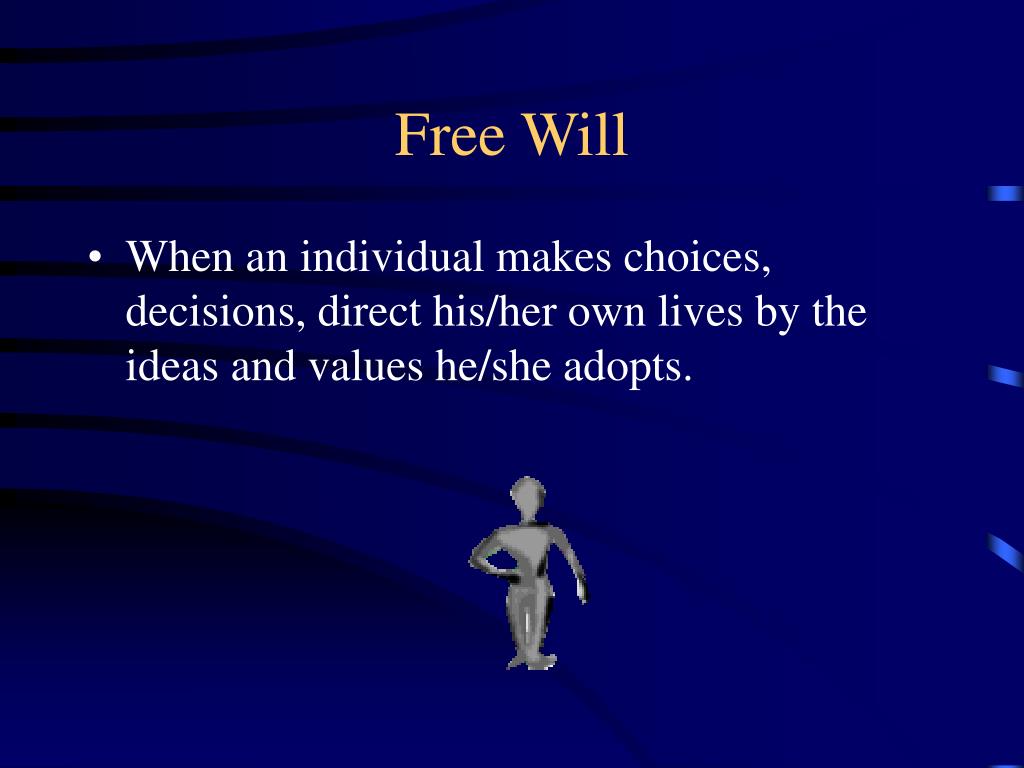 Free Will

• When an individual makes choices, decisions, direct his/her own lives by the ideas and values he/she adopts.